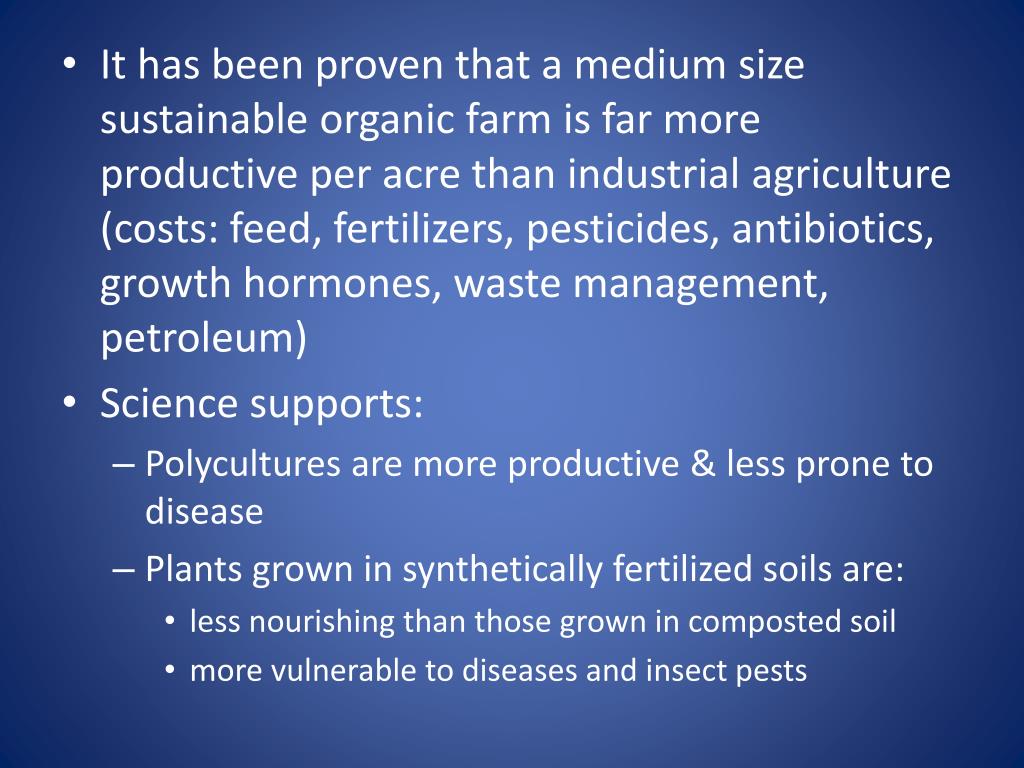 • It has been proven that a medium size sustainable organic farm is far more productive per acre than industrial agriculture (costs: feed, fertilizers, pesticides, antibiotics, growth hormones, waste management, petroleum)

• Science supports:
– Polycultures are more productive & less prone to disease
– Plants grown in synthetically fertilized soils are:
• less nourishing than those grown in composted soil
• more vulnerable to diseases and insect pests